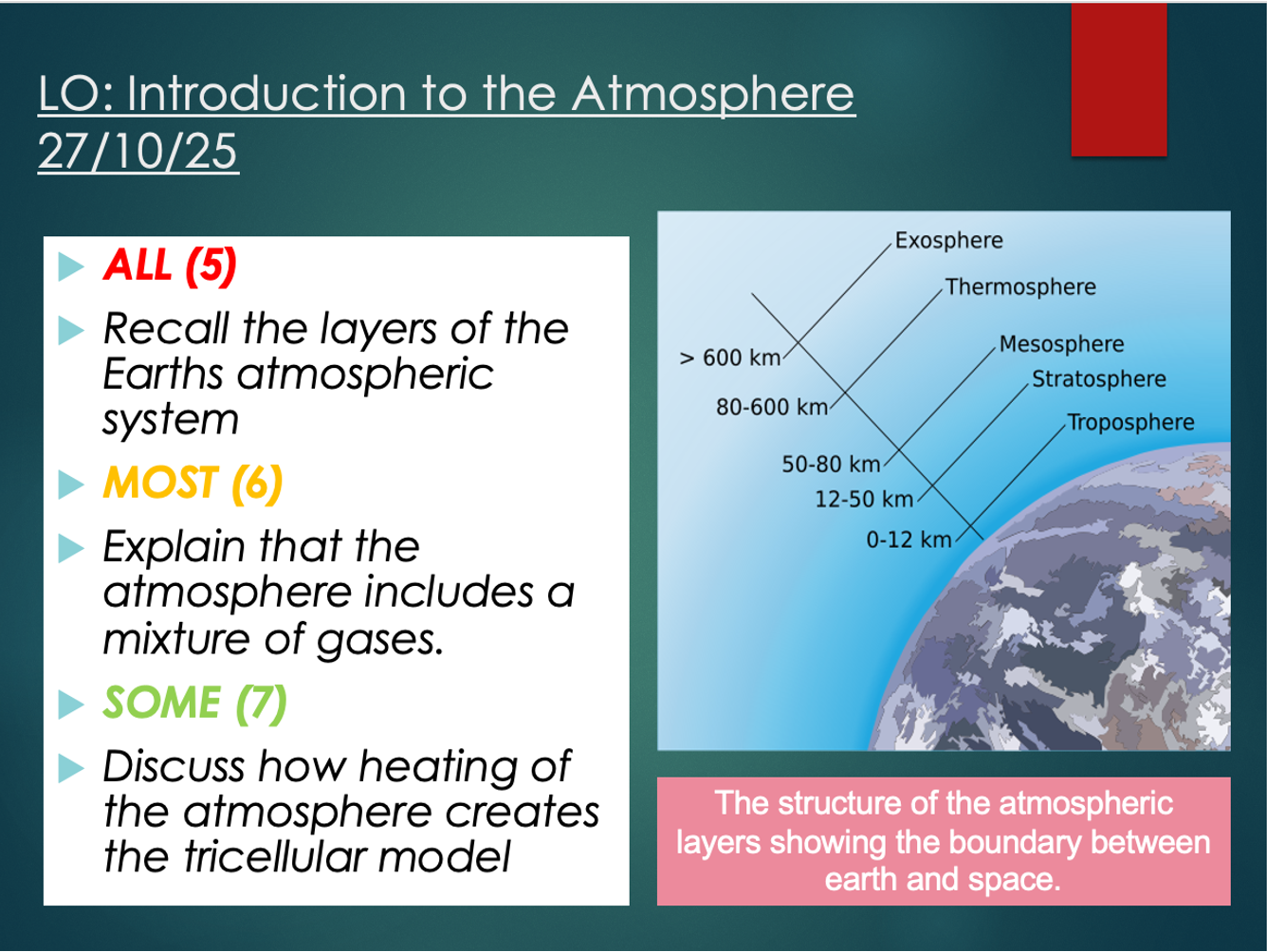 LO: Introduction to the Atmosphere
27/10/25

ALL (5)

Recall the layers of the Earths atmospheric system

MOST (6)

Explain that the atmosphere includes a mixture of gases.

SOME (7)

Discuss how heating of the atmosphere creates the tricellular model

Exosphere
Thermosphere
Mesosphere
Stratosphere
Troposphere
> 600 km
80-600 km
50-80 km
12-50 km
0-12 km

The structure of the atmospheric layers showing the boundary between earth and space.